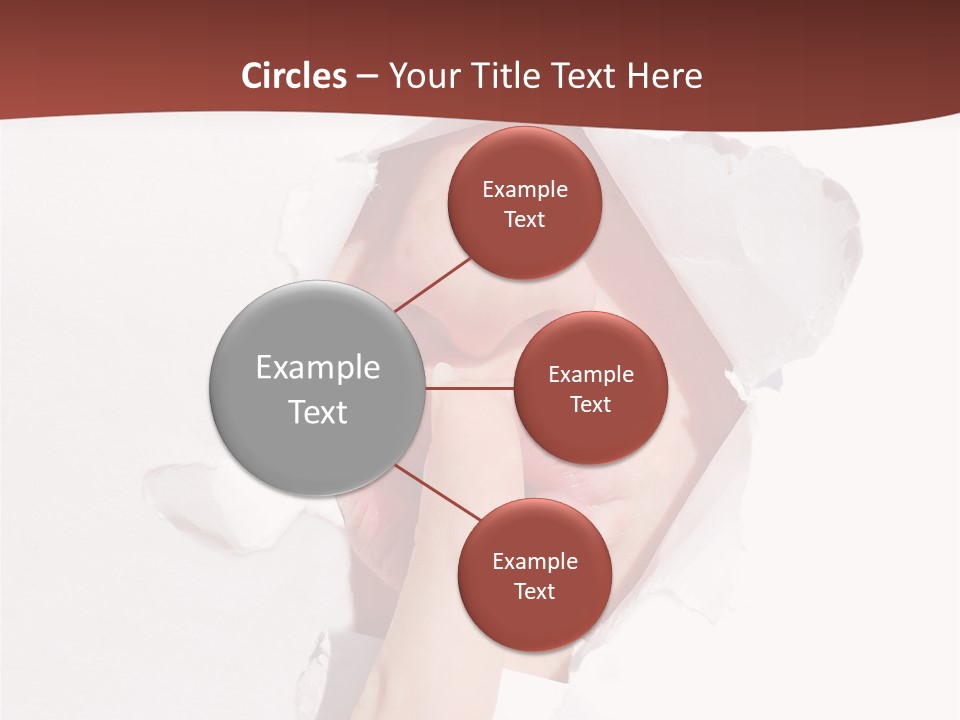 Circles – Your Title Text Here

Example Text

Example Text

Example Text

Example Text